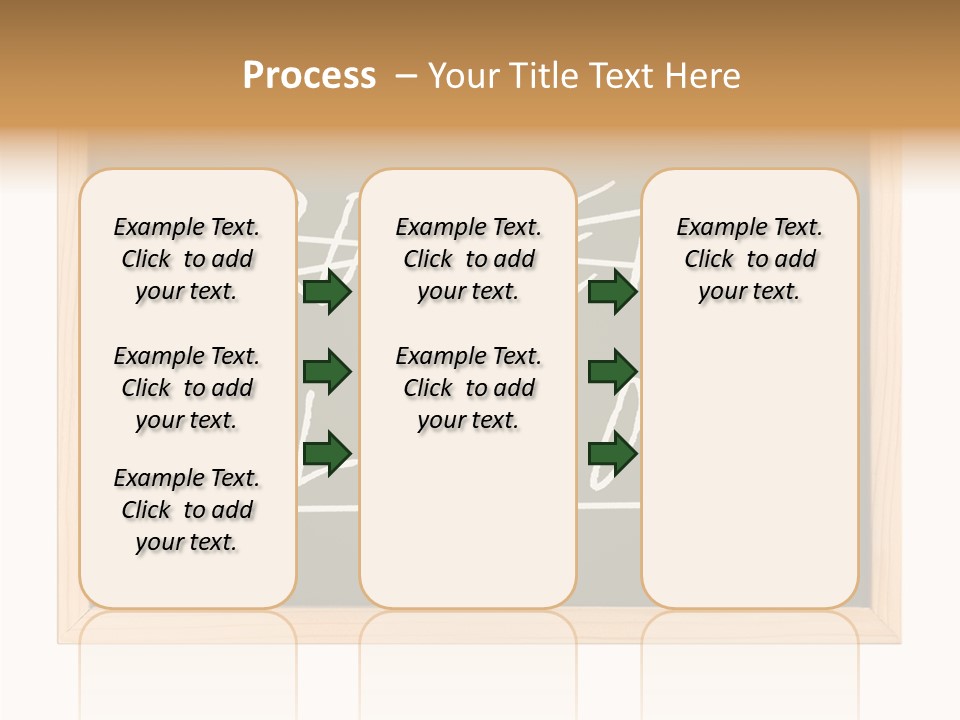 Process – Your Title Text Here

Example Text. Click to add your text.

Example Text. Click to add your text.

Example Text. Click to add your text.

Example Text. Click to add your text.

Example Text. Click to add your text.

Example Text. Click to add your text.